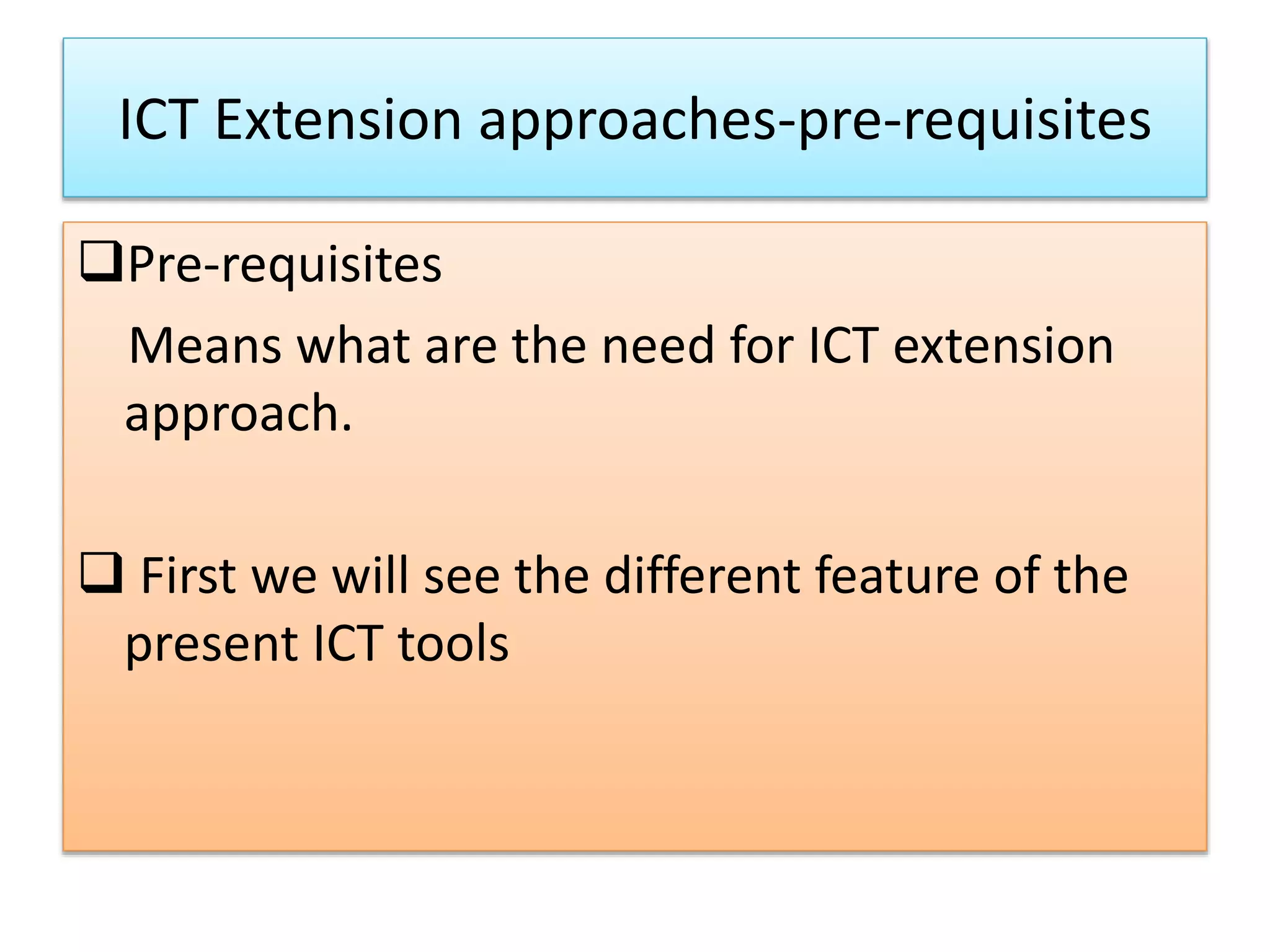 ICT Extension approaches-pre-requisites

❑Pre-requisites

Means what are the need for ICT extension approach.

❑ First we will see the different feature of the present ICT tools